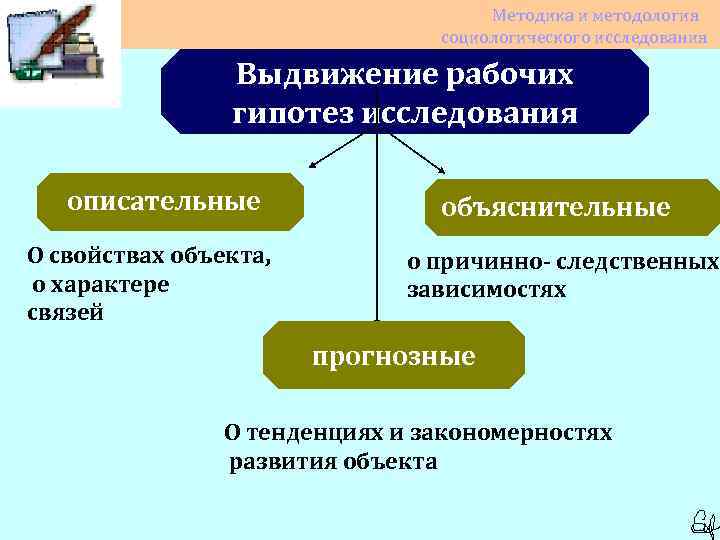 Методика и методология социологического исследования

Выдвижение рабочих гипотез исследования

описательные

О свойствах объекта, о характере связей

объяснительные

о причинно- следственных зависимостях

прогнозные

О тенденциях и закономерностях развития объекта